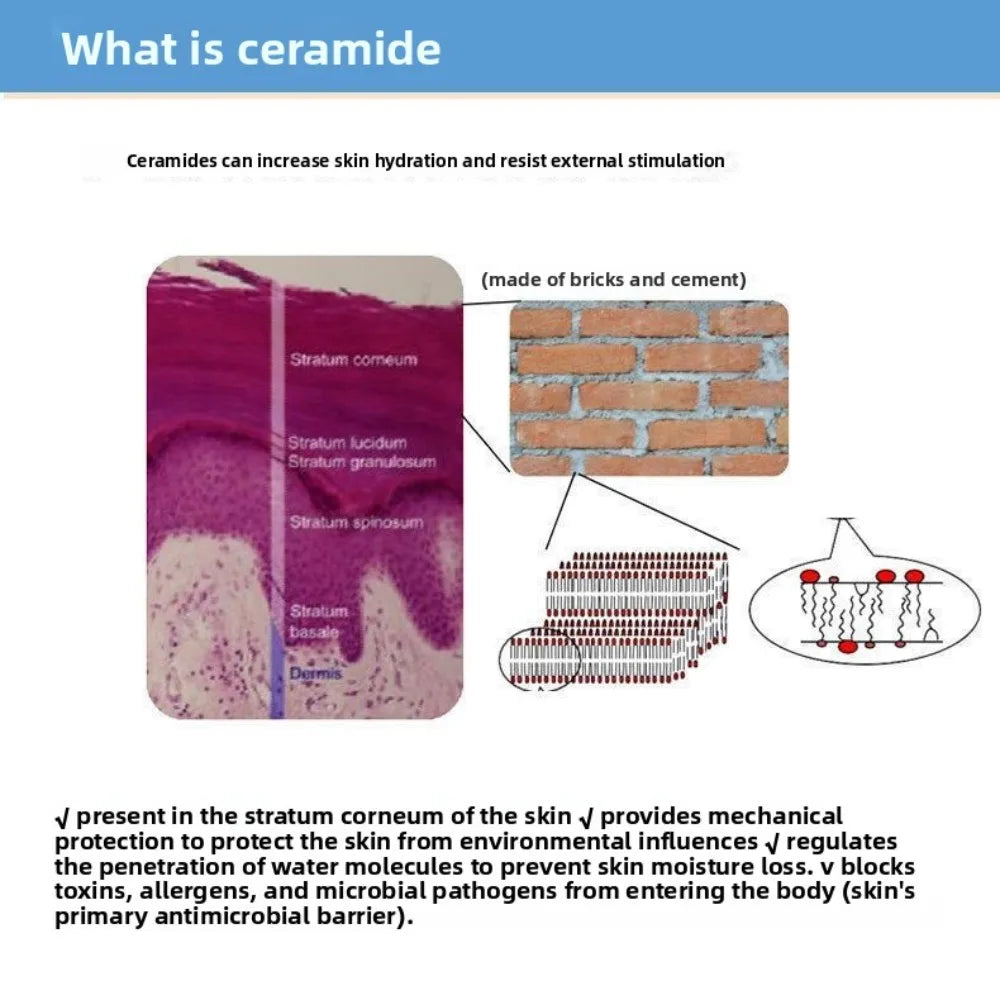 What is ceramide

Ceramides can increase skin hydration and resist external stimulation

(made of bricks and cement)

Stratum corneum

Stratum lucidum
Stratum granulosum

Stratum spinosum

Stratum basale

Dermis

√ present in the stratum corneum of the skin √ provides mechanical protection to protect the skin from environmental influences √ regulates the penetration of water molecules to prevent skin moisture loss. v blocks toxins, allergens, and microbial pathogens from entering the body (skin's primary antimicrobial barrier).